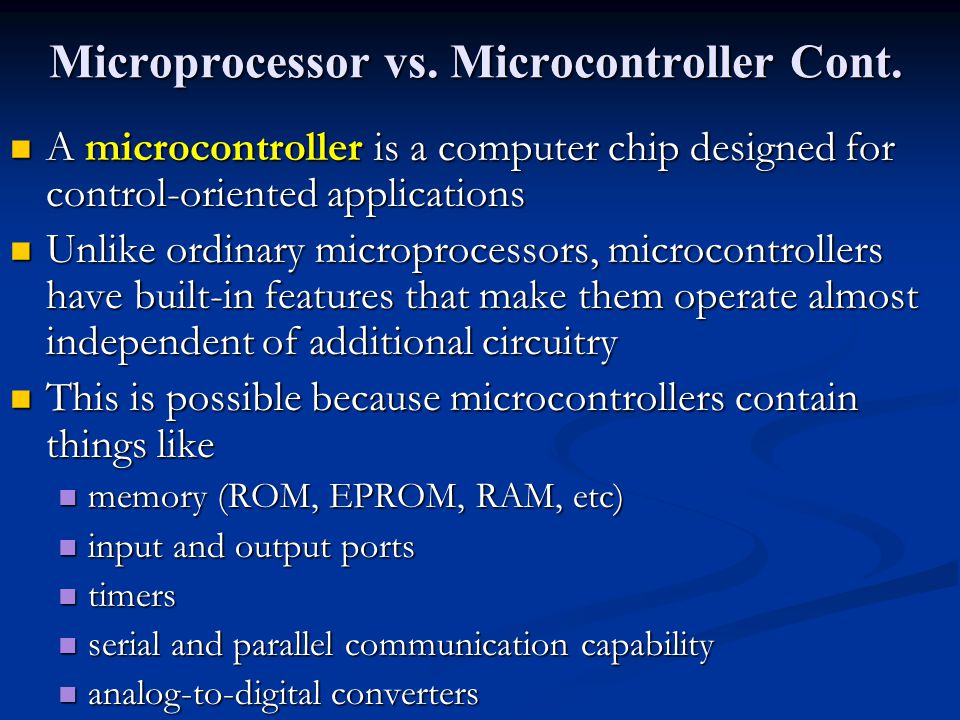 Microprocessor vs. Microcontroller Cont.

- A microcontroller is a computer chip designed for control-oriented applications
- Unlike ordinary microprocessors, microcontrollers have built-in features that make them operate almost independent of additional circuitry
- This is possible because microcontrollers contain things like
  - memory (ROM, EPROM, RAM, etc)
  - input and output ports
  - timers
  - serial and parallel communication capability
  - analog-to-digital converters